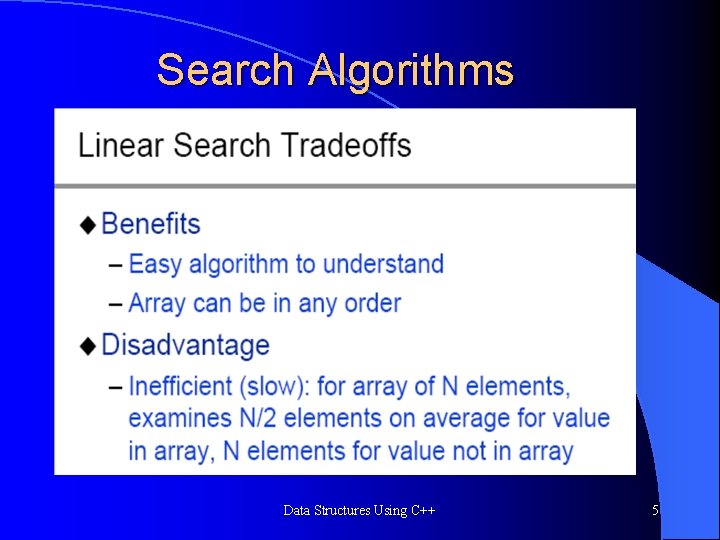 Search Algorithms

Linear Search Tradeoffs

◆ Benefits
– Easy algorithm to understand
– Array can be in any order

◆ Disadvantage
– Inefficient (slow): for array of N elements, examines N/2 elements on average for value in array, N elements for value not in array

Data Structures Using C++

5